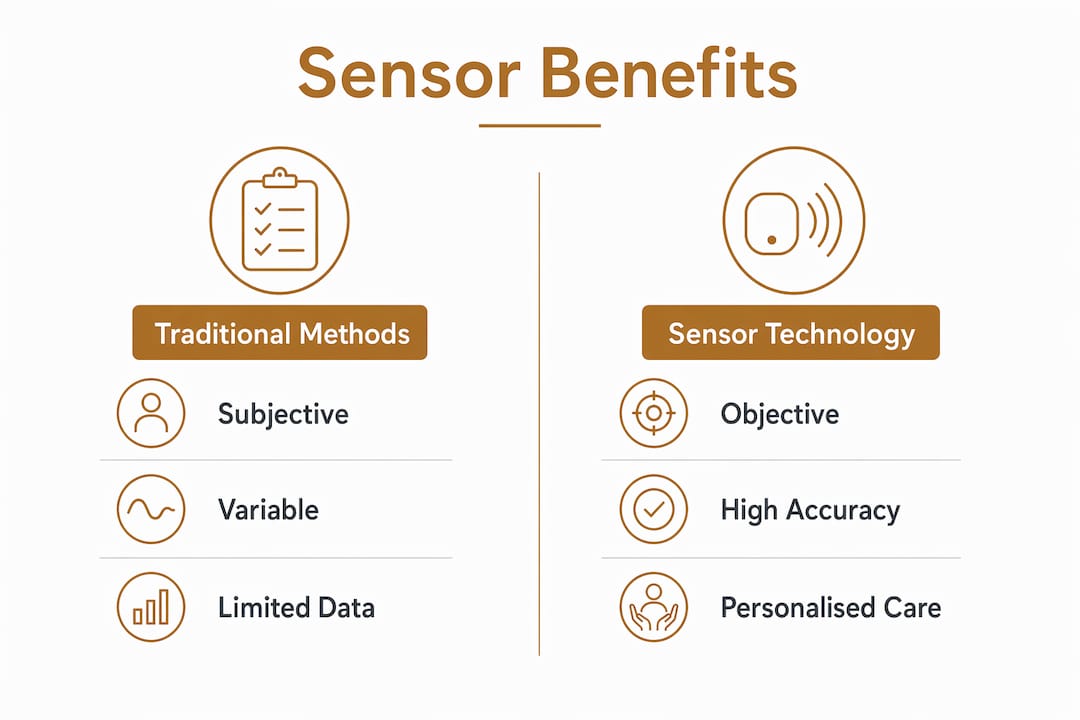 Sensor Benefits

Traditional Methods

Subjective

Variable

Limited Data

Sensor Technology

Objective

High Accuracy

Personalised Care